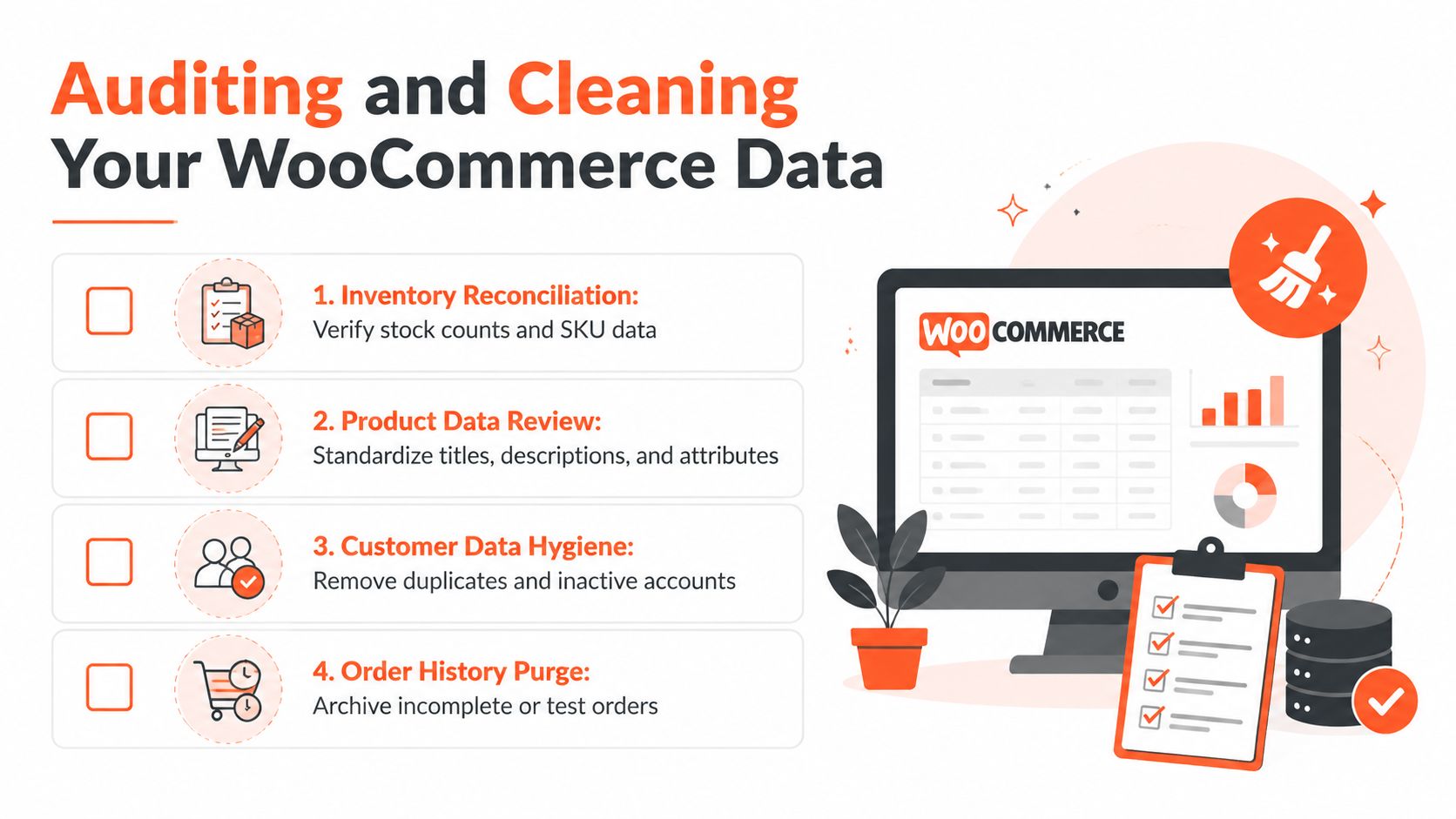 Auditing and Cleaning Your WooCommerce Data

1. Inventory Reconciliation:
Verify stock counts and SKU data

2. Product Data Review:
Standardize titles, descriptions, and attributes

3. Customer Data Hygiene:
Remove duplicates and inactive accounts

4. Order History Purge:
Archive incomplete or test orders

WOO COMMERCE